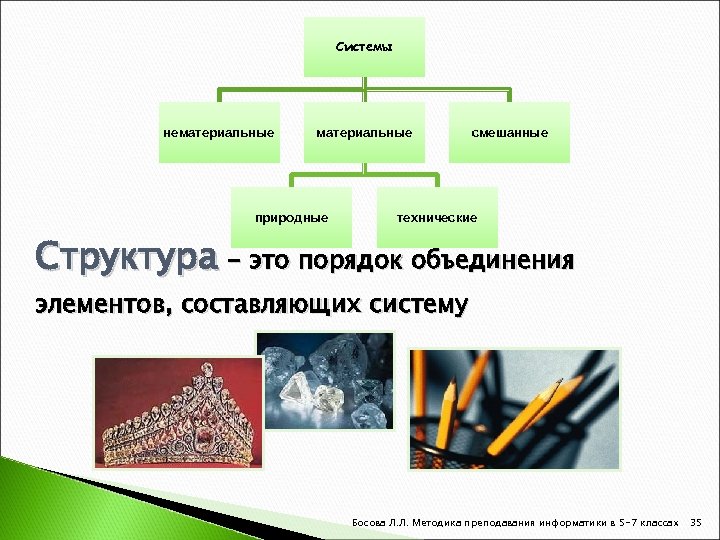 Системы

нематериальные

материальные

смешанные

природные

технические

Структура – это порядок объединения элементов, составляющих систему

Босова Л.Л. Методика преподавания информатики в 5-7 классах 35